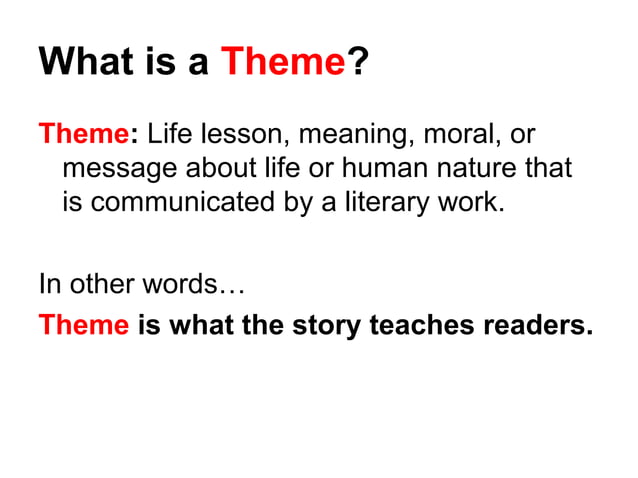 What is a Theme?

Theme: Life lesson, meaning, moral, or message about life or human nature that is communicated by a literary work.

In other words…

Theme is what the story teaches readers.